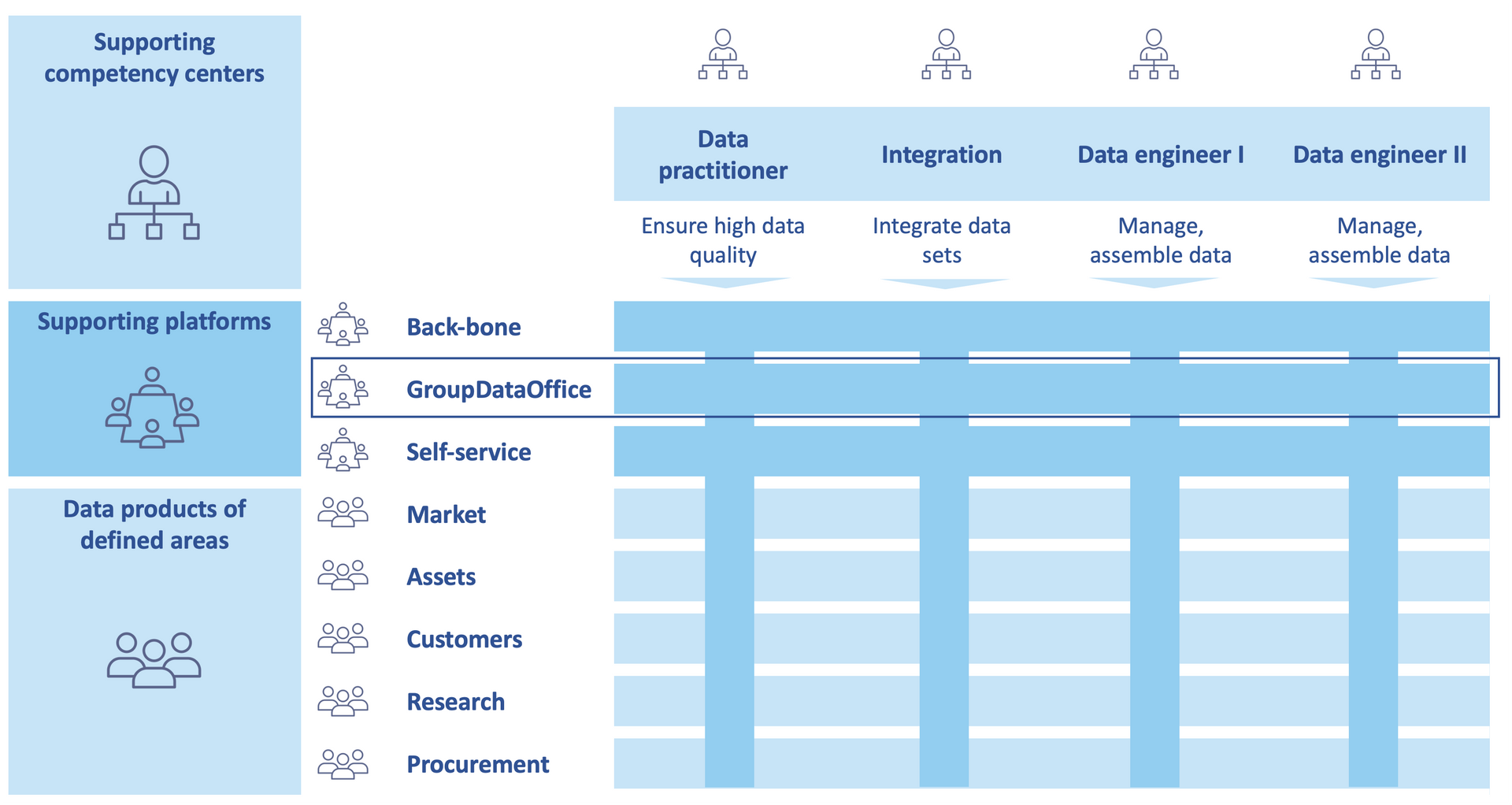 Supporting competency centers

Data practitioner

Integration

Data engineer I

Data engineer II

Ensure high data quality

Integrate data sets

Manage, assemble data

Manage, assemble data

Supporting platforms

Back-bone

GroupDataOffice

Self-service

Data products of defined areas

Market

Assets

Customers

Research

Procurement